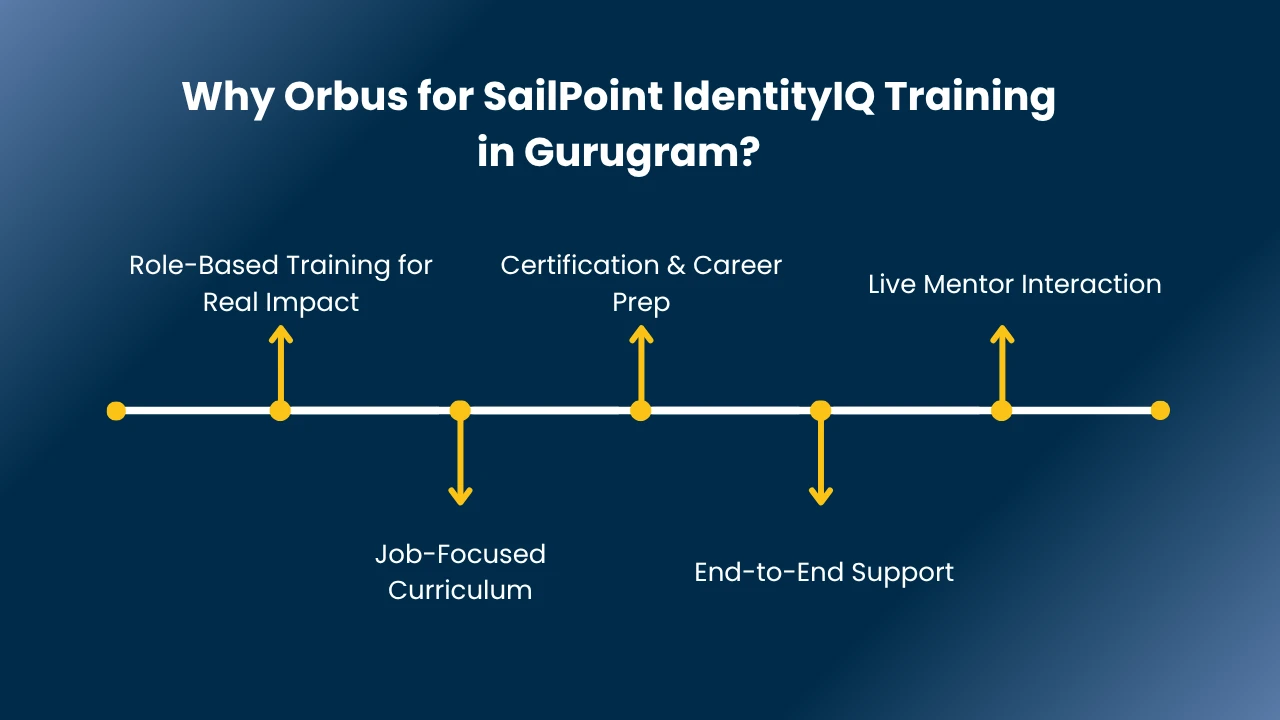 Why Orbus for SailPoint IdentityIQ Training in Gurugram?

Role-Based Training for Real Impact

Job-Focused Curriculum

Certification & Career Prep

End-to-End Support

Live Mentor Interaction